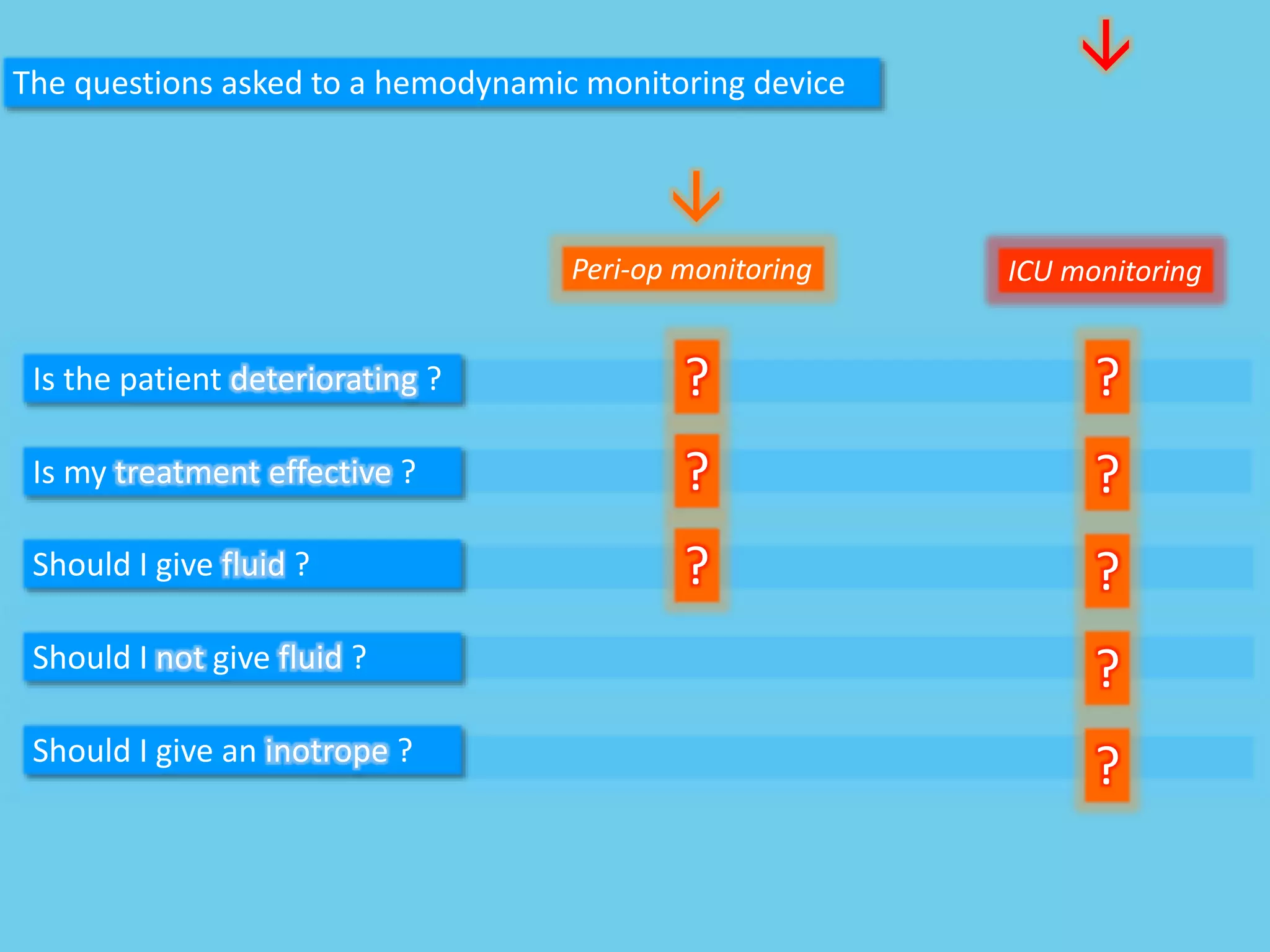 The questions asked to a hemodynamic monitoring device

| | Peri-op monitoring | ICU monitoring |
|---|---|---|
| Is the patient deteriorating ? | ? | ? |
| Is my treatment effective ? | ? | ? |
| Should I give fluid ? | ? | ? |
| Should I not give fluid ? | | ? |
| Should I give an inotrope ? | | ? |